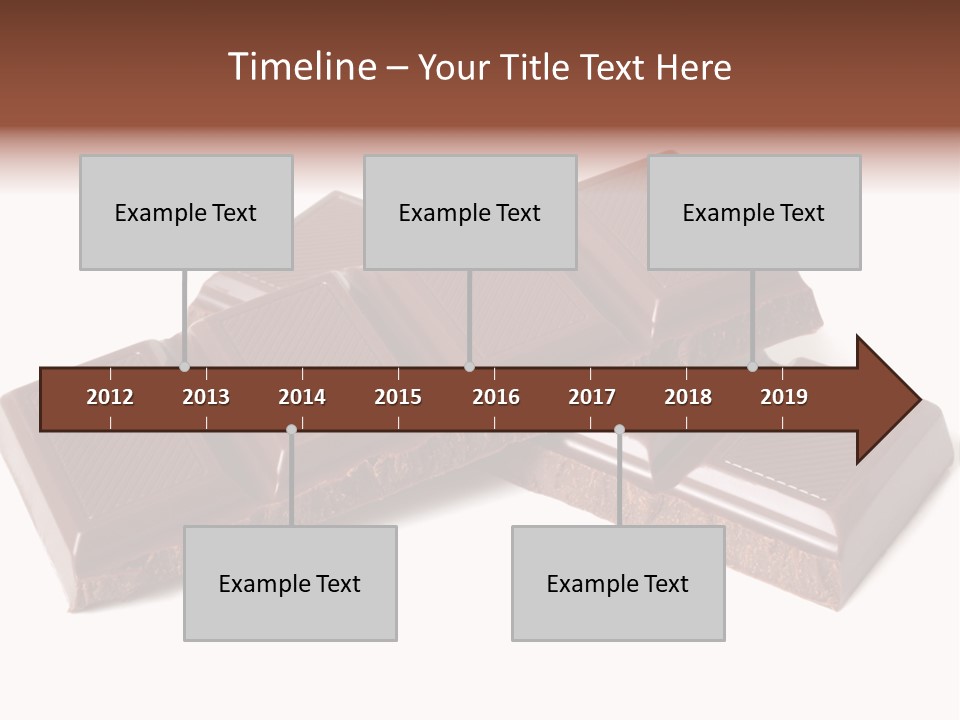 Timeline – Your Title Text Here

Example Text

Example Text

Example Text

2012 2013 2014 2015 2016 2017 2018 2019

Example Text

Example Text